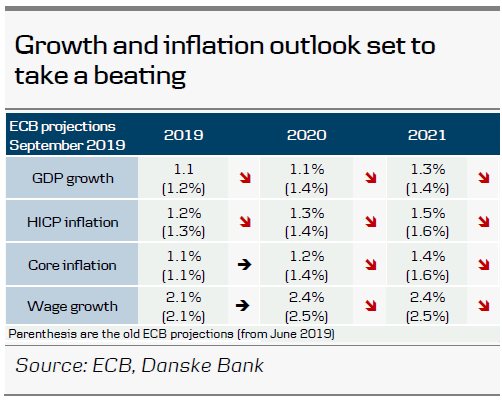 Growth and inflation outlook set to take a beating

| ECB projections September 2019 | 2019 | | 2020 | | 2021 | |
|---|---|---|---|---|---|---|
| GDP growth | 1.1 (1.2%) | ↘ | 1.1% (1.4%) | ↘ | 1.3% (1.4%) | ↘ |
| HICP inflation | 1.2% (1.3%) | ↘ | 1.3% (1.4%) | ↘ | 1.5% (1.6%) | ↘ |
| Core inflation | 1.1% (1.1%) | → | 1.2% (1.4%) | ↘ | 1.4% (1.6%) | ↘ |
| Wage growth | 2.1% (2.1%) | → | 2.4% (2.5%) | ↘ | 2.4% (2.5%) | ↘ |

Parenthesis are the old ECB projections (from June 2019)

Source: ECB, Danske Bank